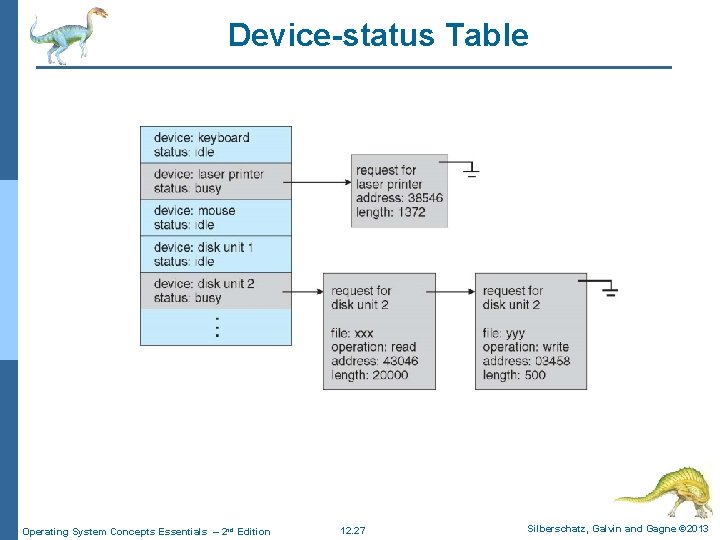 Device-status Table

device: keyboard
status: idle

device: laser printer
status: busy

device: mouse
status: idle

device: disk unit 1
status: idle

device: disk unit 2
status: busy

⋮

request for
laser printer
address: 38546
length: 1372

request for
disk unit 2

file: xxx
operation: read
address: 43046
length: 20000

request for
disk unit 2

file: yyy
operation: write
address: 03458
length: 500

Operating System Concepts Essentials – 2nd Edition
12.27
Silberschatz, Galvin and Gagne ©2013